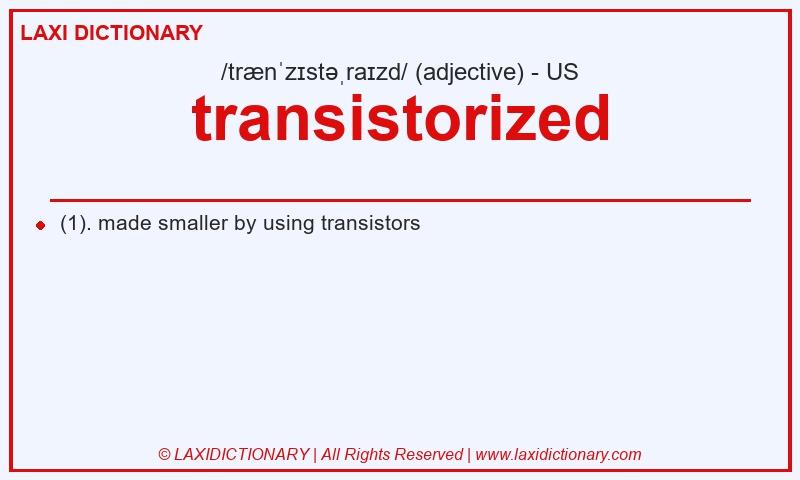 LAXI DICTIONARY

/trænˈzɪstəˌraɪzd/ (adjective) - US

transistorized

(1). made smaller by using transistors

© LAXIDICTIONARY | All Rights Reserved | www.laxidictionary.com